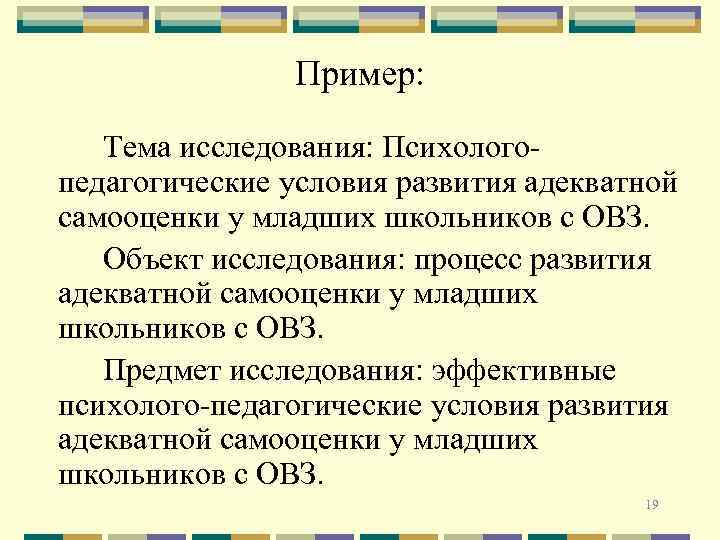 Пример:

Тема исследования: Психолого-педагогические условия развития адекватной самооценки у младших школьников с ОВЗ.

Объект исследования: процесс развития адекватной самооценки у младших школьников с ОВЗ.

Предмет исследования: эффективные психолого-педагогические условия развития адекватной самооценки у младших школьников с ОВЗ.

19